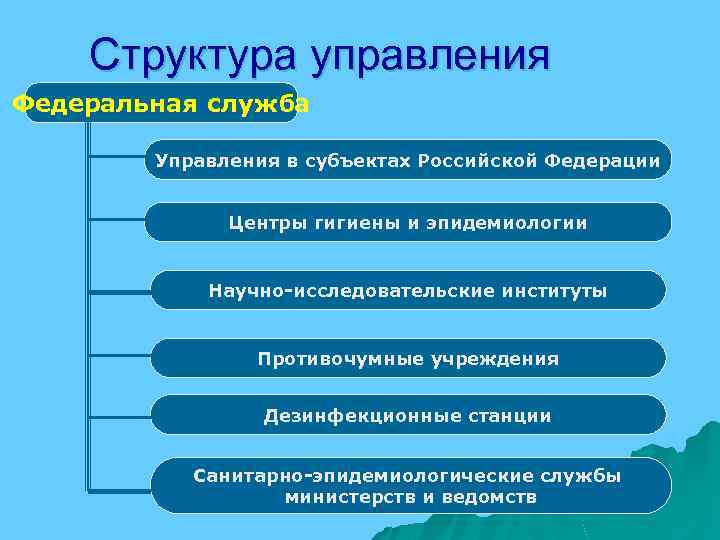 Структура управления

Федеральная служба

Управления в субъектах Российской Федерации

Центры гигиены и эпидемиологии

Научно-исследовательские институты

Противочумные учреждения

Дезинфекционные станции

Санитарно-эпидемиологические службы министерств и ведомств